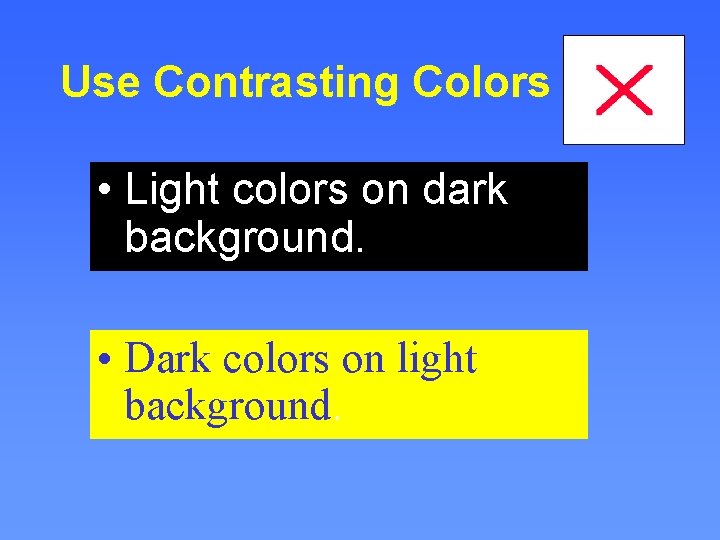 Use Contrasting Colors

• Light colors on dark background.

• Dark colors on light background.